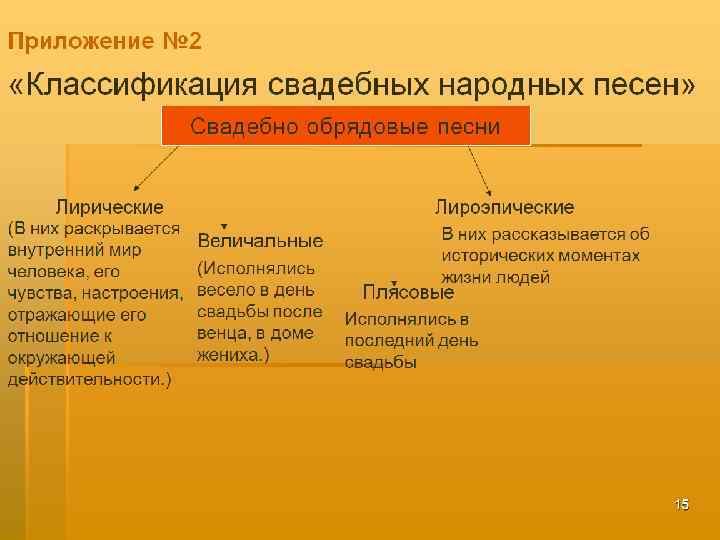 Приложение №2

«Классификация свадебных народных песен»

Свадебно обрядовые песни

Лирические
(В них раскрывается внутренний мир человека, его чувства, настроения, отражающие его отношение к окружающей действительности.)

Величальные
(Исполнялись весело в день свадьбы после венца, в доме жениха.)

Плясовые
Исполнялись в последний день свадьбы

Лироэпические
В них рассказывается об исторических моментах жизни людей

15